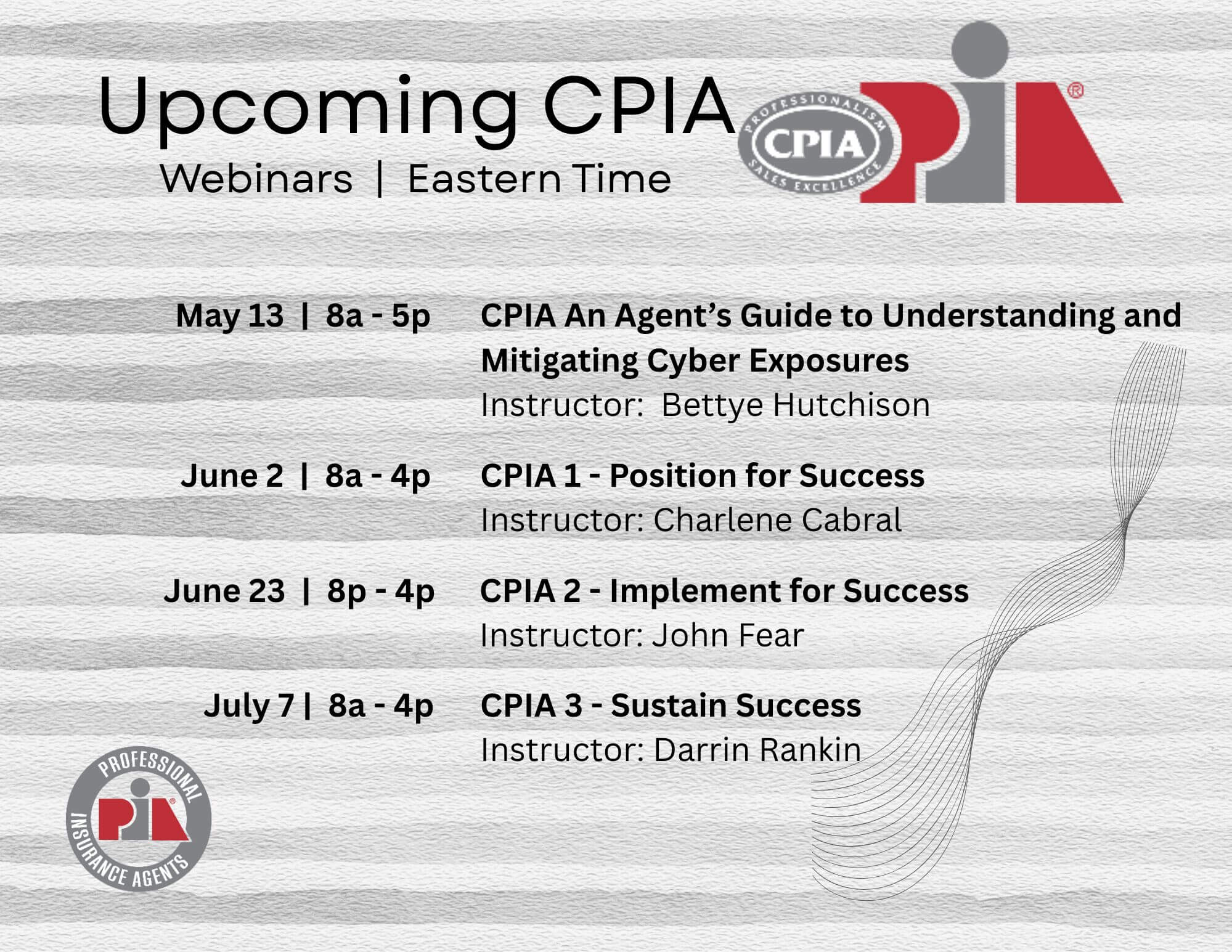 Upcoming CPIA
Webinars | Eastern Time

PROFESSIONALISM CPIA SALES EXCELLENCE
PIA®

May 13 | 8a - 5p CPIA An Agent's Guide to Understanding and Mitigating Cyber Exposures
Instructor: Bettye Hutchison

June 2 | 8a - 4p CPIA 1 - Position for Success
Instructor: Charlene Cabral

June 23 | 8p - 4p CPIA 2 - Implement for Success
Instructor: John Fear

July 7 | 8a - 4p CPIA 3 - Sustain Success
Instructor: Darrin Rankin

PROFESSIONAL PIA® INSURANCE AGENTS